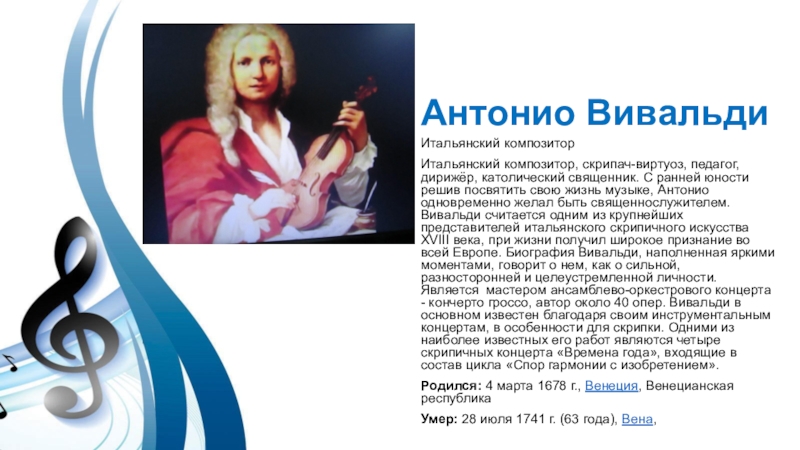 Антонио Вивальди

Итальянский композитор

Итальянский композитор, скрипач-виртуоз, педагог, дирижёр, католический священник. С ранней юности решив посвятить свою жизнь музыке, Антонио одновременно желал быть священнослужителем. Вивальди считается одним из крупнейших представителей итальянского скрипичного искусства XVIII века, при жизни получил широкое признание во всей Европе. Биография Вивальди, наполненная яркими моментами, говорит о нем, как о сильной, разносторонней и целеустремленной личности. Является мастером ансамблево-оркестрового концерта - кончерто гроссо, автор около 40 опер. Вивальди в основном известен благодаря своим инструментальным концертам, в особенности для скрипки. Одними из наиболее известных его работ являются четыре скрипичных концерта «Времена года», входящие в состав цикла «Спор гармонии с изобретением».

Родился: 4 марта 1678 г., Венеция, Венецианская республика

Умер: 28 июля 1741 г. (63 года), Вена,